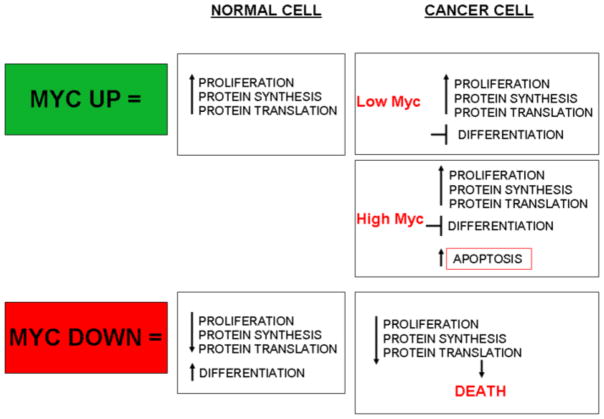 NORMAL CELL

CANCER CELL

MYC UP =

PROLIFERATION
PROTEIN SYNTHESIS
PROTEIN TRANSLATION

Low Myc

PROLIFERATION
PROTEIN SYNTHESIS
PROTEIN TRANSLATION

DIFFERENTIATION

High Myc

PROLIFERATION
PROTEIN SYNTHESIS
PROTEIN TRANSLATION

DIFFERENTIATION

APOPTOSIS

MYC DOWN =

PROLIFERATION
PROTEIN SYNTHESIS
PROTEIN TRANSLATION

DIFFERENTIATION

PROLIFERATION
PROTEIN SYNTHESIS
PROTEIN TRANSLATION

DEATH